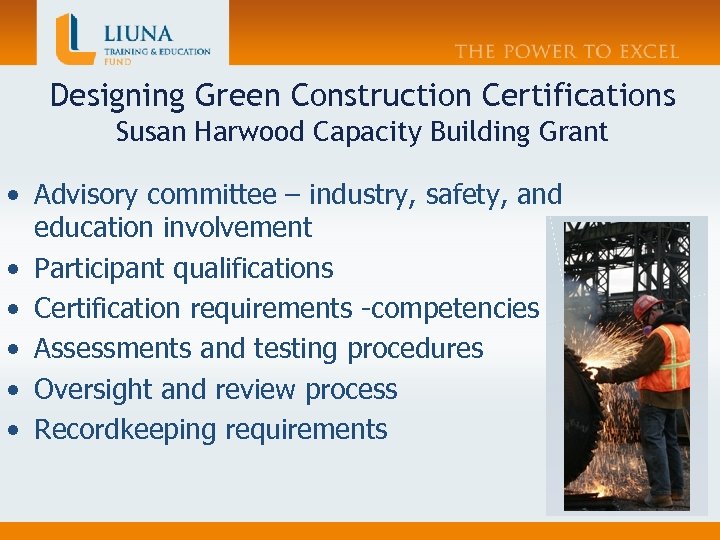 LIUNA
TRAINING & EDUCATION FUND

THE POWER TO EXCEL

Designing Green Construction Certifications
Susan Harwood Capacity Building Grant

• Advisory committee – industry, safety, and education involvement
• Participant qualifications
• Certification requirements -competencies
• Assessments and testing procedures
• Oversight and review process
• Recordkeeping requirements